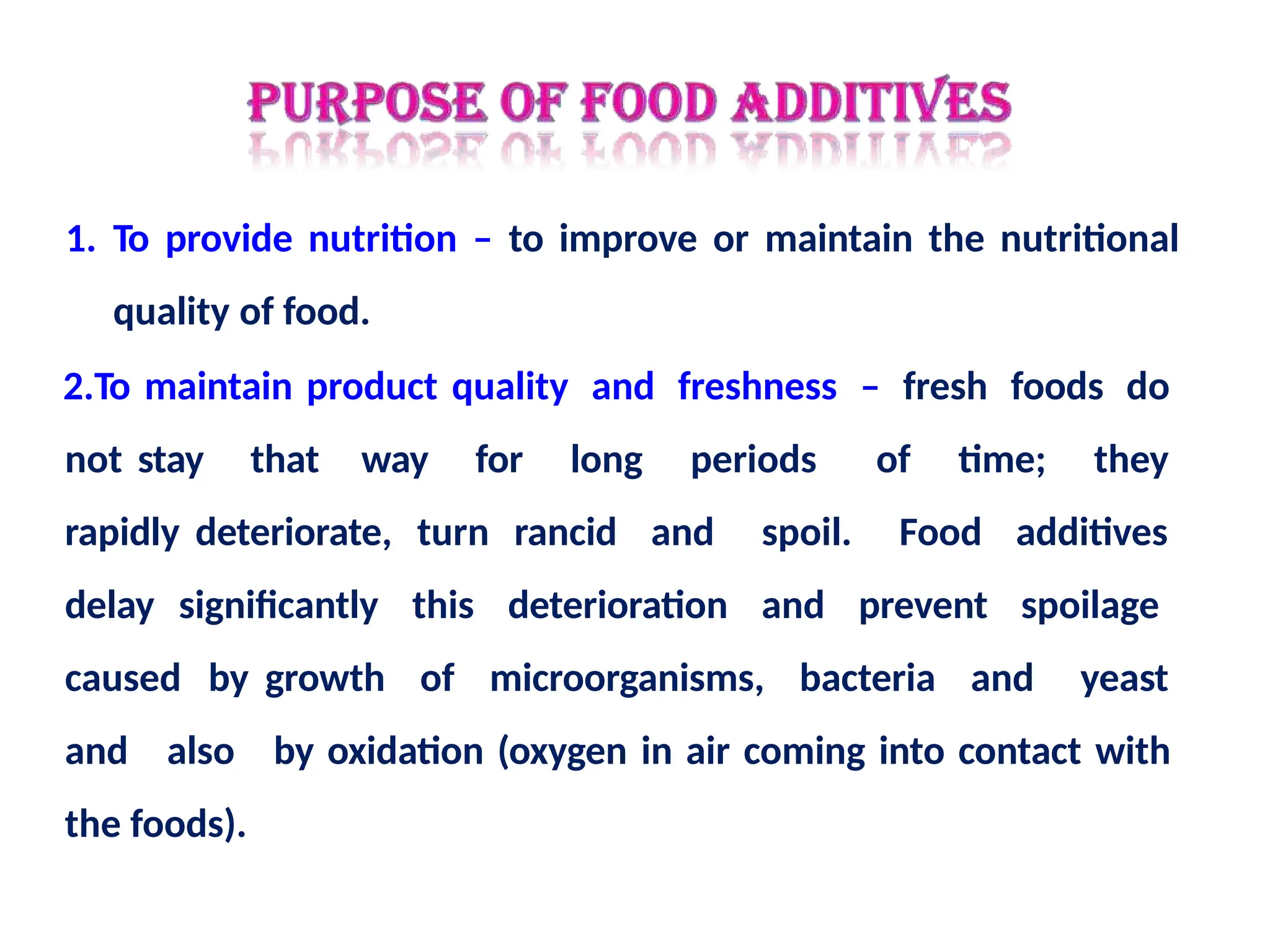 PURPOSE OF FOOD ADDITIVES

1. To provide nutrition – to improve or maintain the nutritional quality of food.

2.To maintain product quality and freshness – fresh foods do not stay that way for long periods of time; they rapidly deteriorate, turn rancid and spoil. Food additives delay significantly this deterioration and prevent spoilage caused by growth of microorganisms, bacteria and yeast and also by oxidation (oxygen in air coming into contact with the foods).